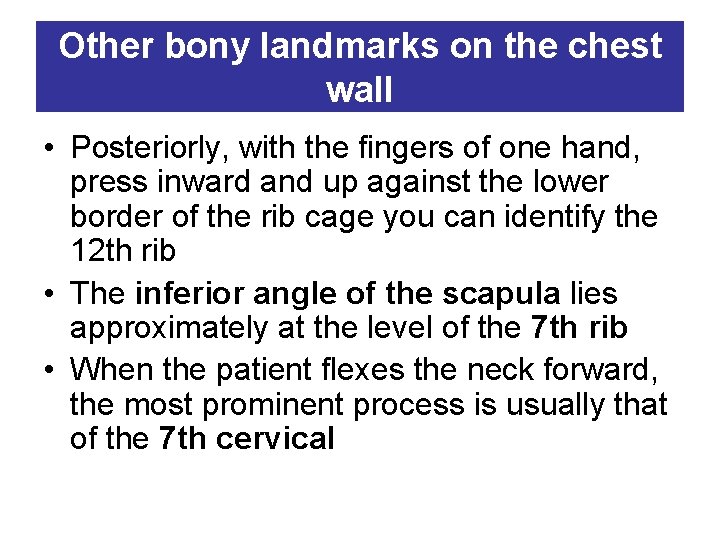 Other bony landmarks on the chest wall

• Posteriorly, with the fingers of one hand, press inward and up against the lower border of the rib cage you can identify the 12th rib

• The inferior angle of the scapula lies approximately at the level of the 7th rib

• When the patient flexes the neck forward, the most prominent process is usually that of the 7th cervical